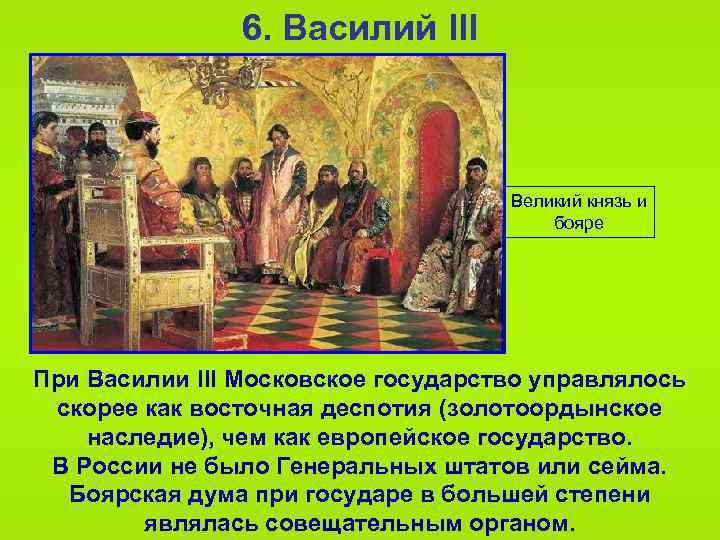 6. Василий III

Великий князь и бояре

При Василии III Московское государство управлялось скорее как восточная деспотия (золотоордынское наследие), чем как европейское государство.
В России не было Генеральных штатов или сейма.
Боярская дума при государе в большей степени являлась совещательным органом.